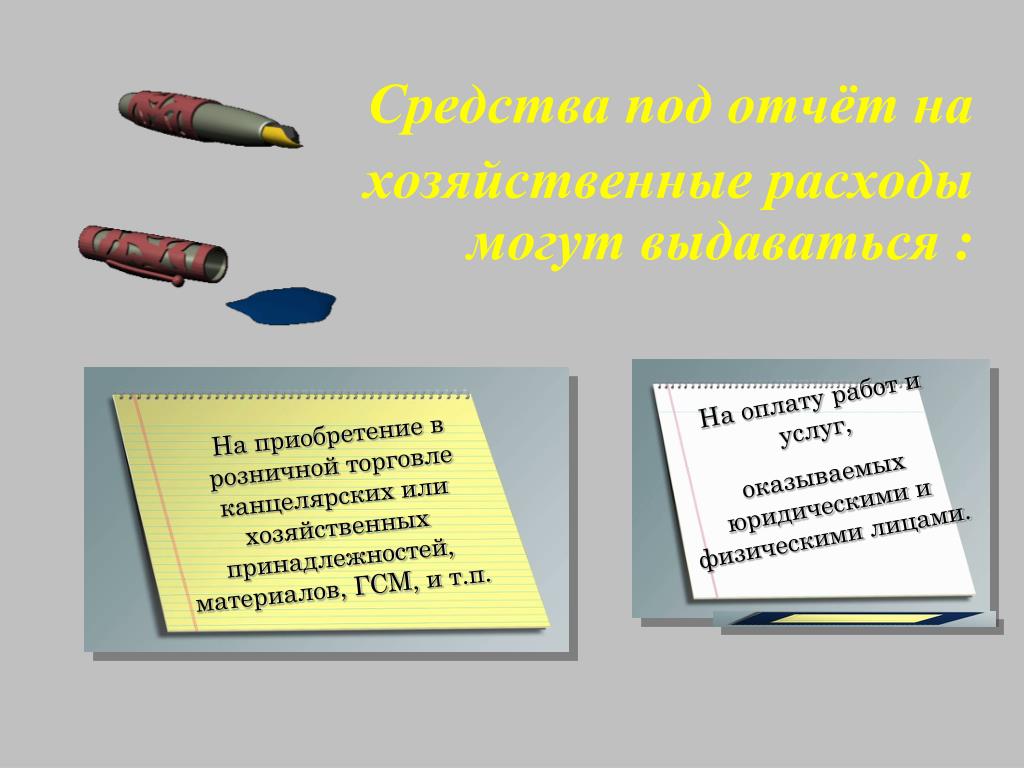 Средства под отчёт на хозяйственные расходы могут выдаваться :

На приобретение в розничной торговле канцелярских или хозяйственных принадлежностей, материалов, ГСМ, и т.п.

На оплату работ и услуг,

оказываемых юридическими и физическими лицами.